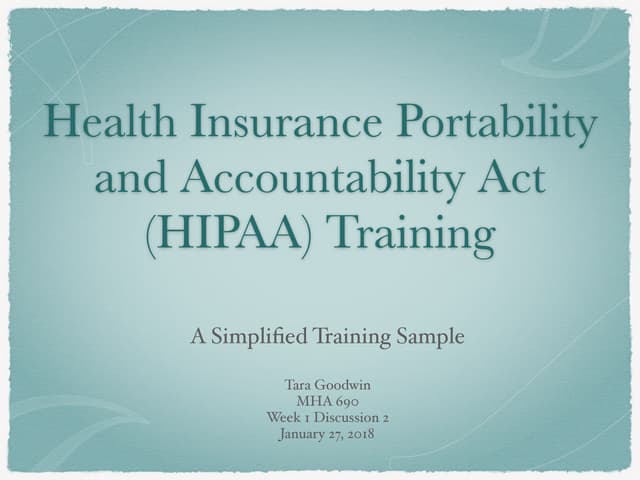 Health Insurance Portability and Accountability Act (HIPAA) Training

A Simplified Training Sample

Tara Goodwin
MHA 690
Week 1 Discussion 2
January 27, 2018